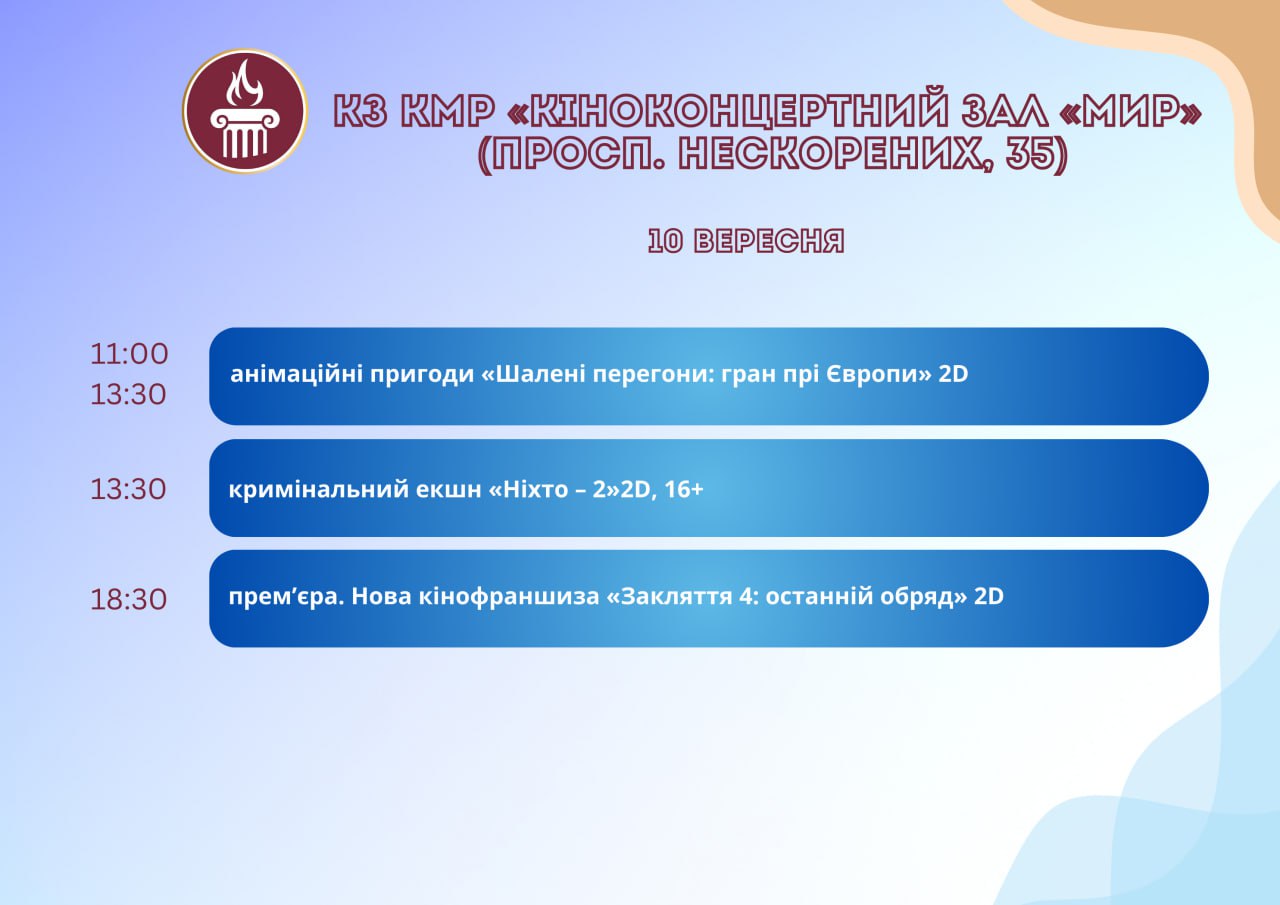 КЗ КМР «КІНОКОНЦЕРТНИЙ ЗАЛ «МИР» (ПРОСП. НЕСКОРЕНИХ, 35)

10 ВЕРЕСНЯ

11:00
13:30
анімаційні пригоди «Шалені перегони: гран прі Європи» 2D

13:30
кримінальний екшн «Ніхто – 2»2D, 16+

18:30
прем'єра. Нова кінофраншиза «Закляття 4: останній обряд» 2D